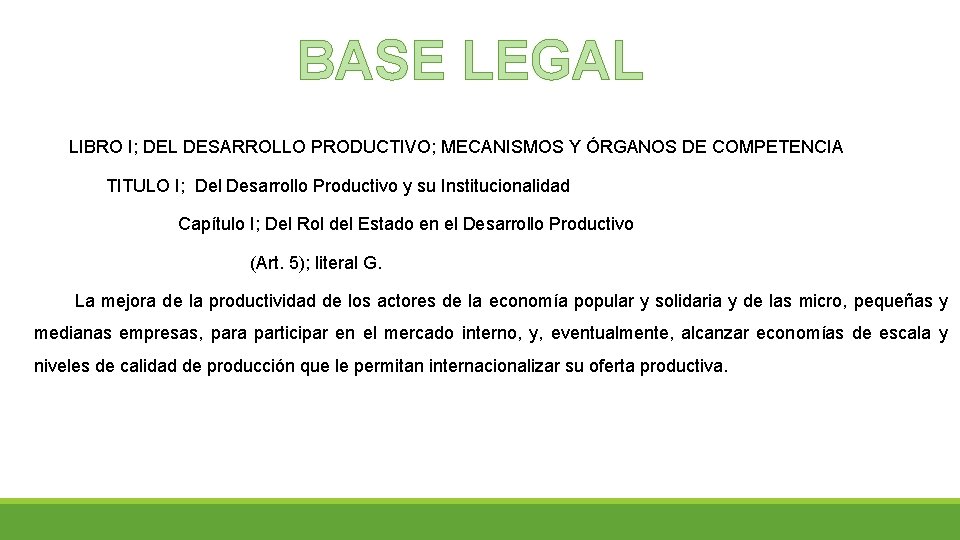 BASE LEGAL

LIBRO I; DEL DESARROLLO PRODUCTIVO; MECANISMOS Y ÓRGANOS DE COMPETENCIA

TITULO I; Del Desarrollo Productivo y su Institucionalidad

Capítulo I; Del Rol del Estado en el Desarrollo Productivo

(Art. 5); literal G.

La mejora de la productividad de los actores de la economía popular y solidaria y de las micro, pequeñas y medianas empresas, para participar en el mercado interno, y, eventualmente, alcanzar economías de escala y niveles de calidad de producción que le permitan internacionalizar su oferta productiva.